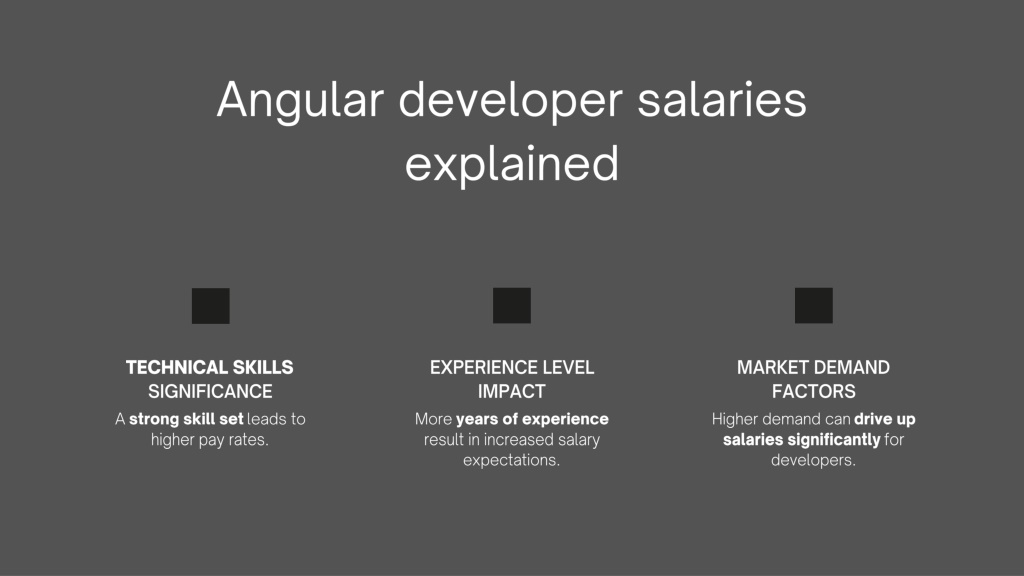 Angular developer salaries explained

TECHNICAL SKILLS SIGNIFICANCE

A strong skill set leads to higher pay rates.

EXPERIENCE LEVEL IMPACT

More years of experience result in increased salary expectations.

MARKET DEMAND FACTORS

Higher demand can drive up salaries significantly for developers.